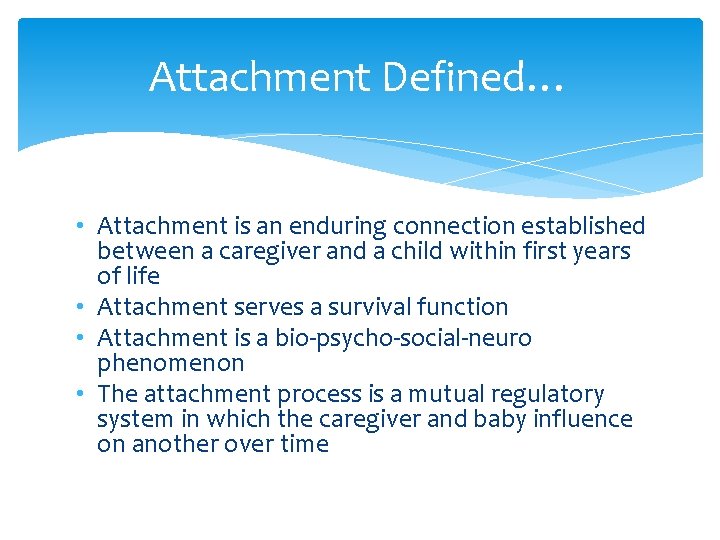 Attachment Defined…

• Attachment is an enduring connection established between a caregiver and a child within first years of life
• Attachment serves a survival function
• Attachment is a bio-psycho-social-neuro phenomenon
• The attachment process is a mutual regulatory system in which the caregiver and baby influence on another over time